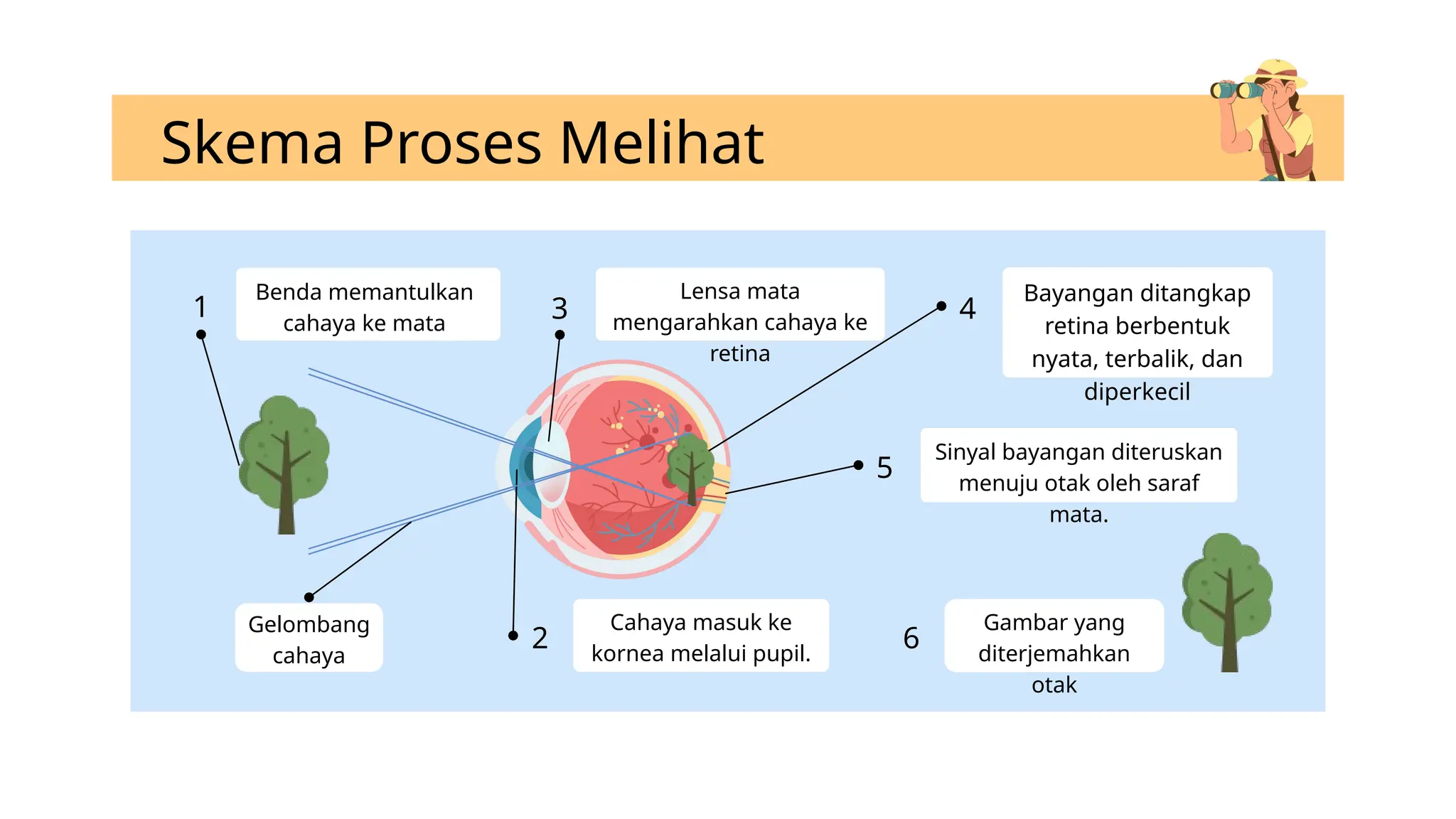 Skema Proses Melihat

1

Benda memantulkan cahaya ke mata

3

Lensa mata mengarahkan cahaya ke retina

4

Bayangan ditangkap retina berbentuk nyata, terbalik, dan diperkecil

5

Sinyal bayangan diteruskan menuju otak oleh saraf mata.

Gelombang cahaya

2

Cahaya masuk ke kornea melalui pupil.

6

Gambar yang diterjemahkan otak